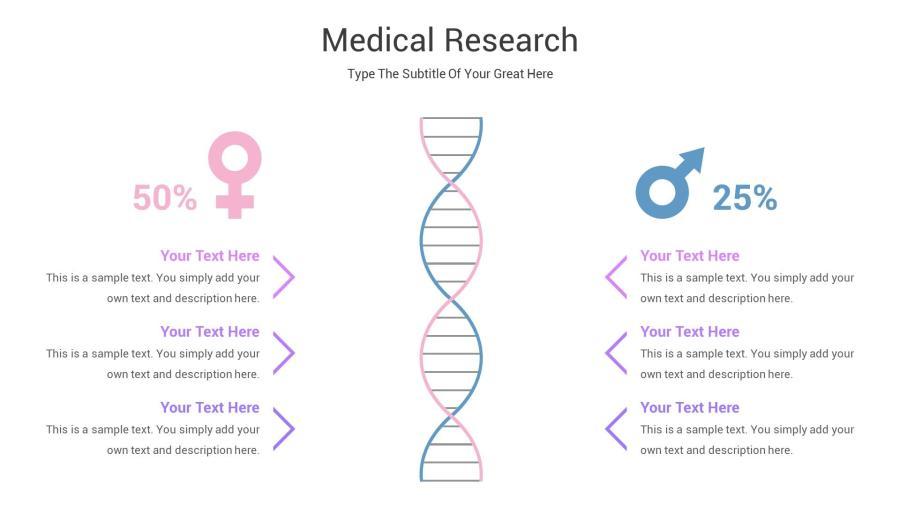 Medical Research
Type The Subtitle Of Your Great Here

50%

Your Text Here
This is a sample text. You simply add your own text and description here.

Your Text Here
This is a sample text. You simply add your own text and description here.

Your Text Here
This is a sample text. You simply add your own text and description here.

25%

Your Text Here
This is a sample text. You simply add your own text and description here.

Your Text Here
This is a sample text. You simply add your own text and description here.

Your Text Here
This is a sample text. You simply add your own text and description here.